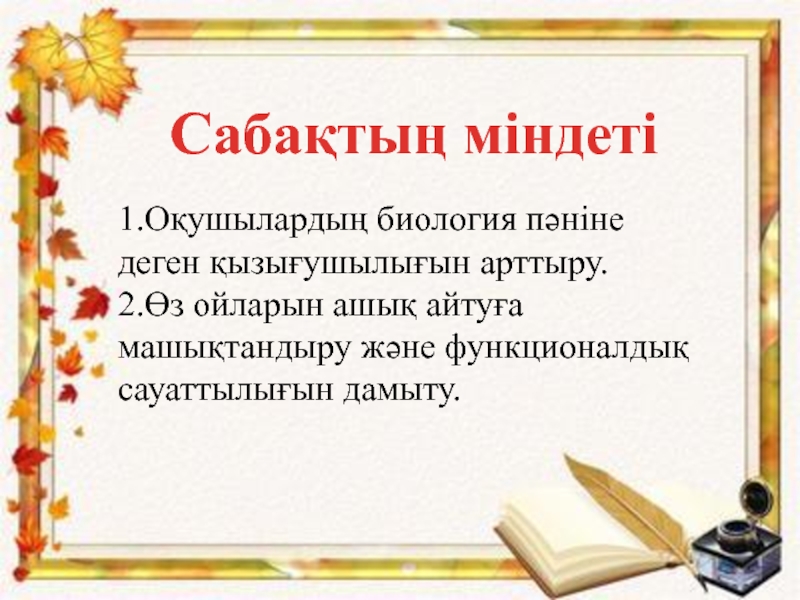 Сабақтың міндеті

1.Оқушылардың биология пәніне деген қызығушылығын арттыру.
2.Өз ойларын ашық айтуға машықтандыру және функционалдық сауаттылығын дамыту.